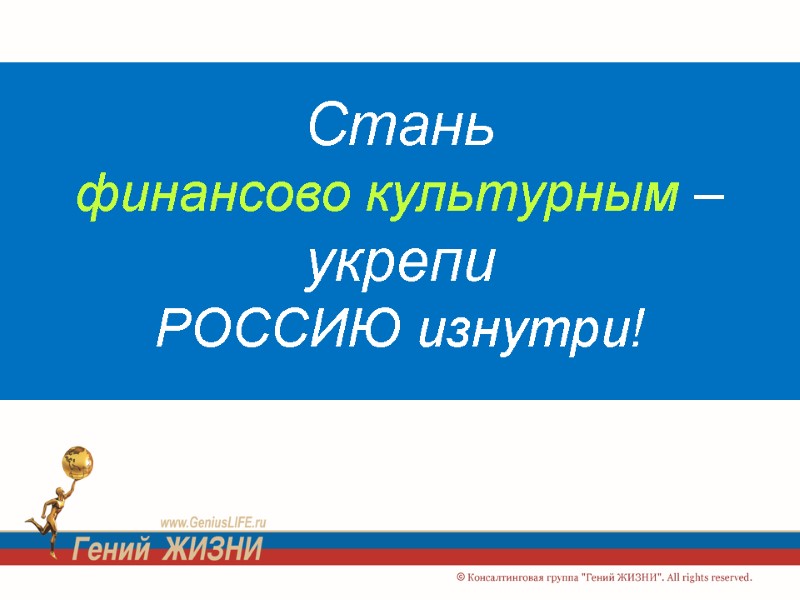 Стань
финансово культурным –
укрепи
РОССИЮ изнутри!

www.GeniusLIFE.ru
Гений ЖИЗНИ

© Консалтинговая группа "Гений ЖИЗНИ". All rights reserved.